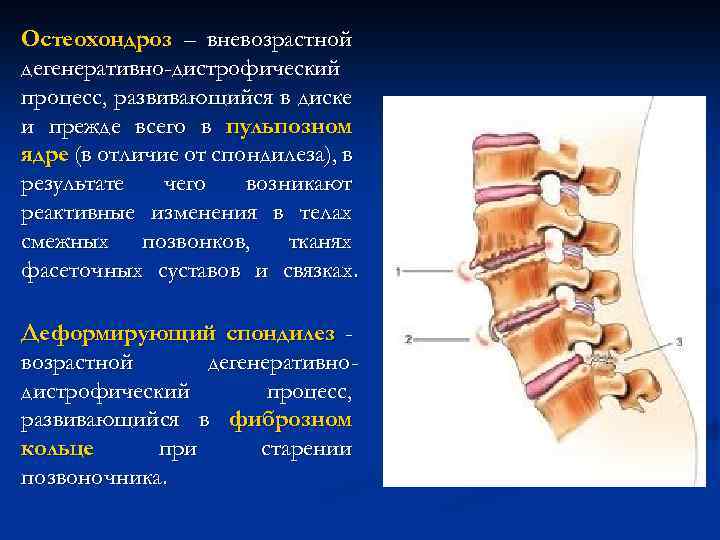 Остеохондроз – вневозрастной дегенеративно-дистрофический процесс, развивающийся в диске и прежде всего в пульпозном ядре (в отличие от спондилеза), в результате чего возникают реактивные изменения в телах смежных позвонков, тканях фасеточных суставов и связках.

Деформирующий спондилез - возрастной дегенеративно-дистрофический процесс, развивающийся в фиброзном кольце при старении позвоночника.

1
2
3